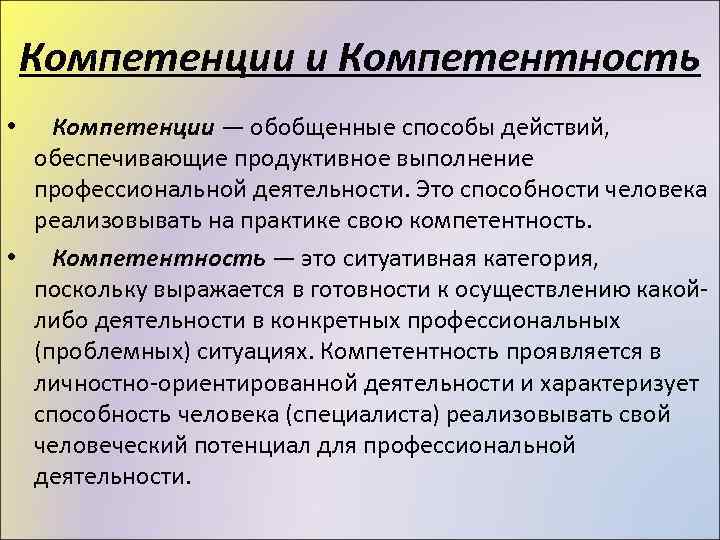 Компетенции и Компетентность

• Компетенции — обобщенные способы действий, обеспечивающие продуктивное выполнение профессиональной деятельности. Это способности человека реализовывать на практике свою компетентность.

• Компетентность — это ситуативная категория, поскольку выражается в готовности к осуществлению какой-либо деятельности в конкретных профессиональных (проблемных) ситуациях. Компетентность проявляется в личностно-ориентированной деятельности и характеризует способность человека (специалиста) реализовывать свой человеческий потенциал для профессиональной деятельности.